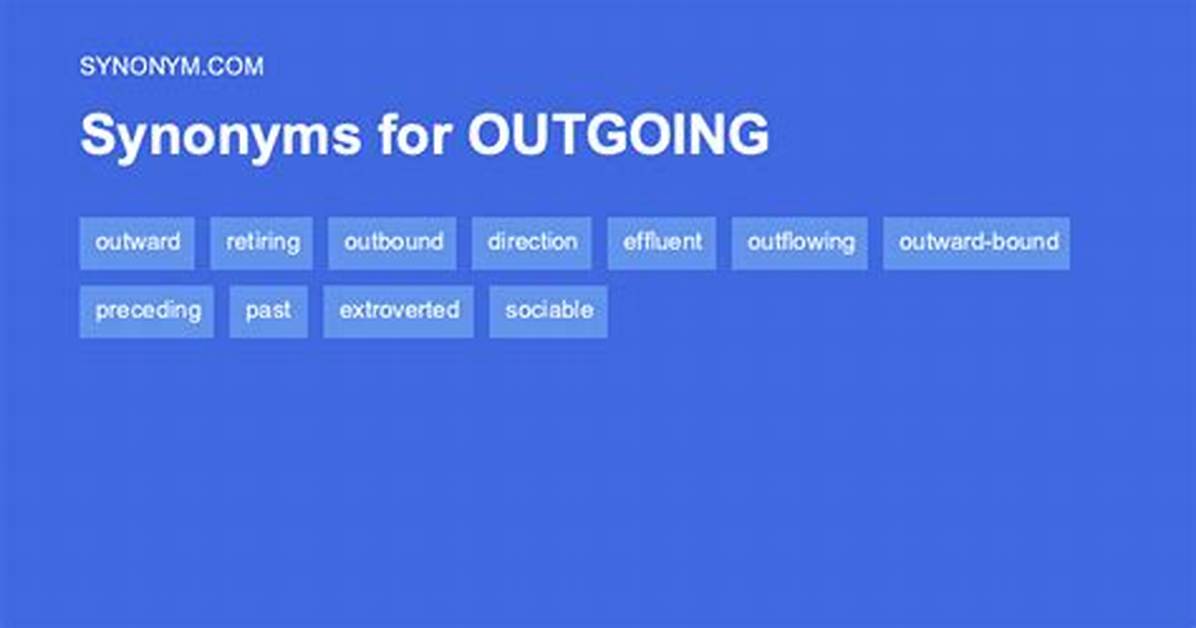 SYNONYM.COM

Synonyms for OUTGOING

outward retiring outbound direction effluent outflowing outward-bound

preceding past extroverted sociable